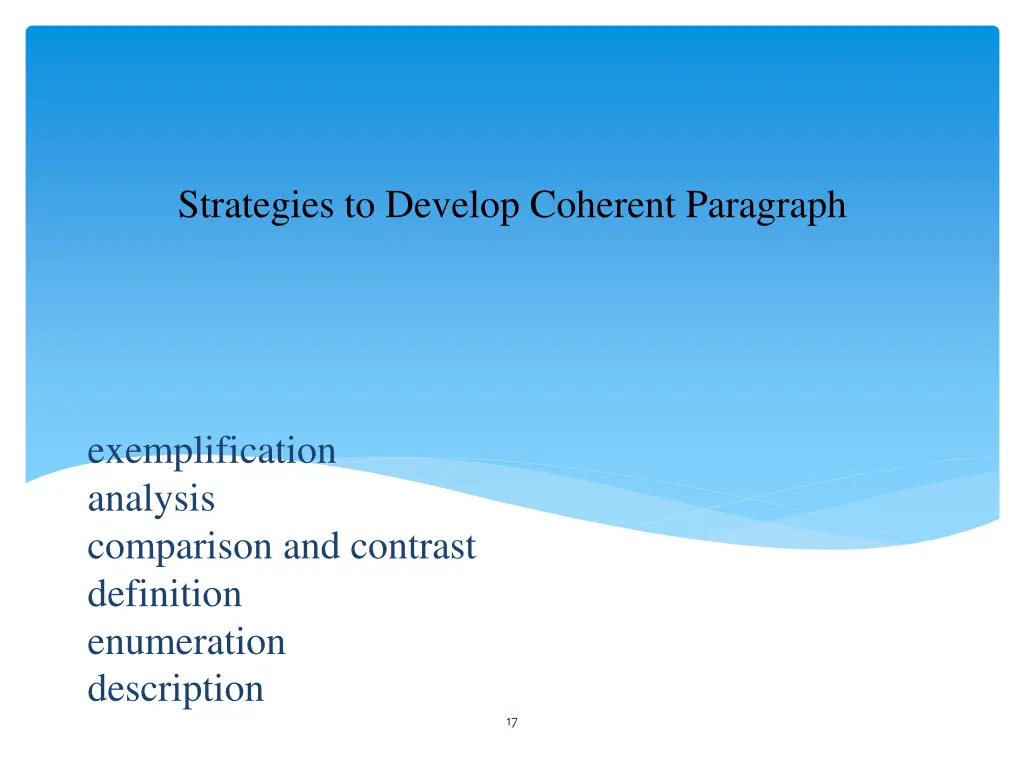 Strategies to Develop Coherent Paragraph

exemplification
analysis
comparison and contrast
definition
enumeration
description

17